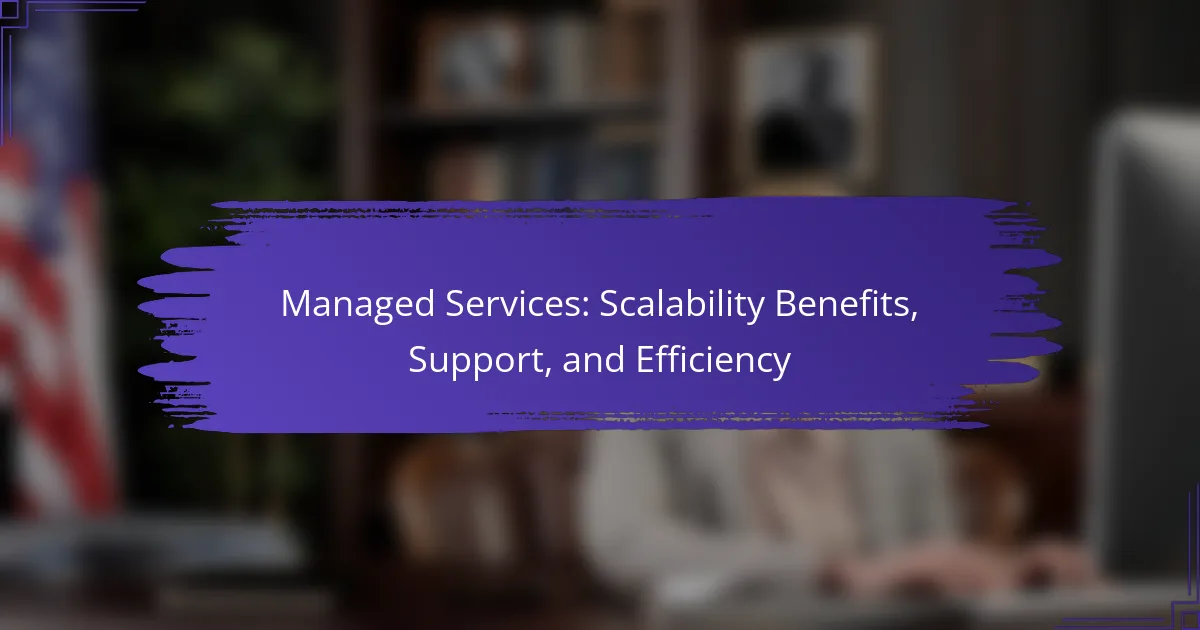 Managed Services: Scalability Benefits, Support, and Efficiency